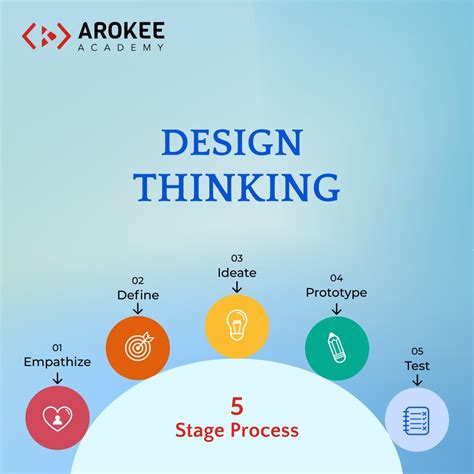 AROKEE
ACADEMY

DESIGN THINKING

01
Empathize

02
Define

03
Ideate

04
Prototype

05
Test

5
Stage Process